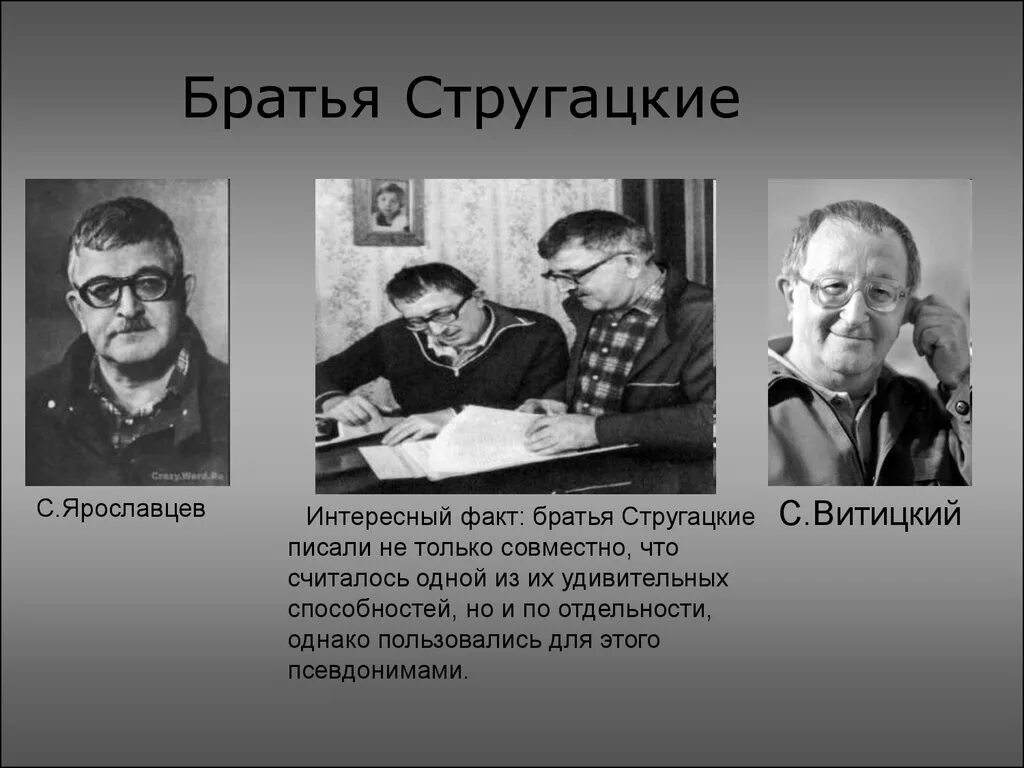 Братья Стругацкие

Crazy.Werd.Ru

С.Ярославцев

Интересный факт: братья Стругацкие писали не только совместно, что считалось одной из их удивительных способностей, но и по отдельности, однако пользовались для этого псевдонимами.

С.Витицкий